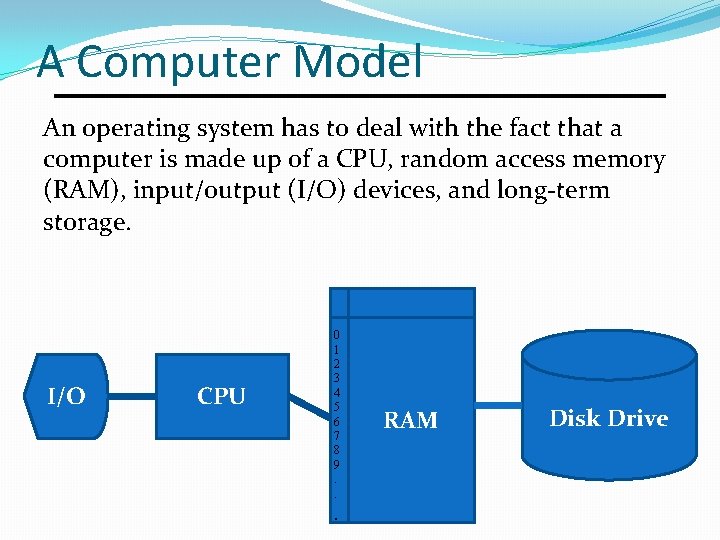 A Computer Model

An operating system has to deal with the fact that a computer is made up of a CPU, random access memory (RAM), input/output (I/O) devices, and long-term storage.

I/O

CPU

0
1
2
3
4
5
6
7
8
9
.
.
.

RAM

Disk Drive